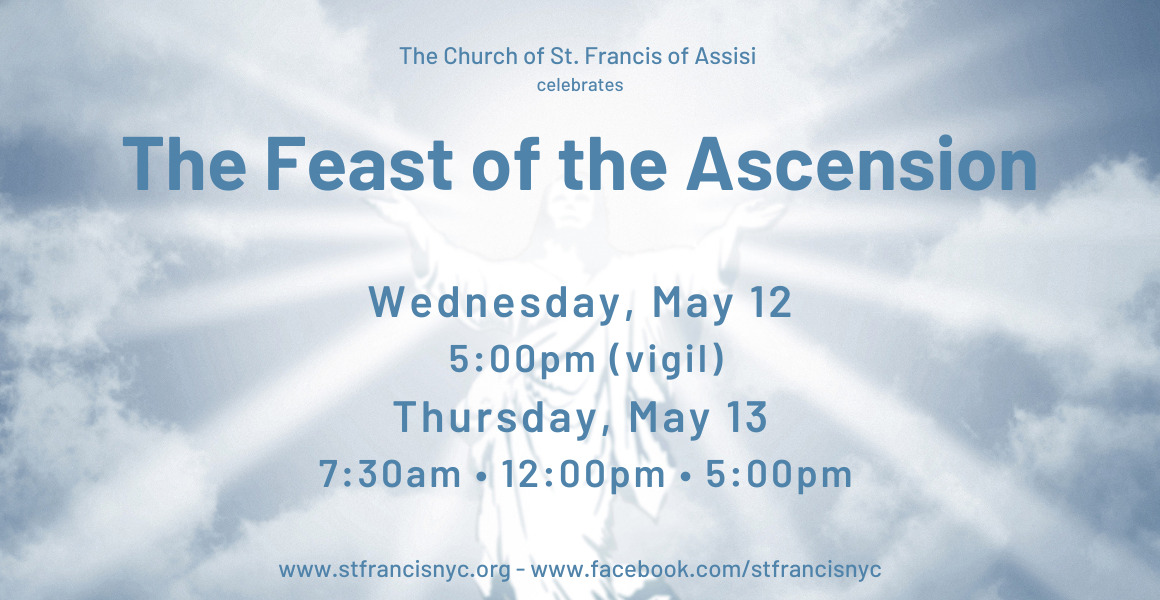 The Church of St. Francis of Assisi
celebrates

The Feast of the Ascension

Wednesday, May 12
5:00pm (vigil)
Thursday, May 13
7:30am • 12:00pm • 5:00pm

www.stfrancisnyc.org - www.facebook.com/stfrancisnyc